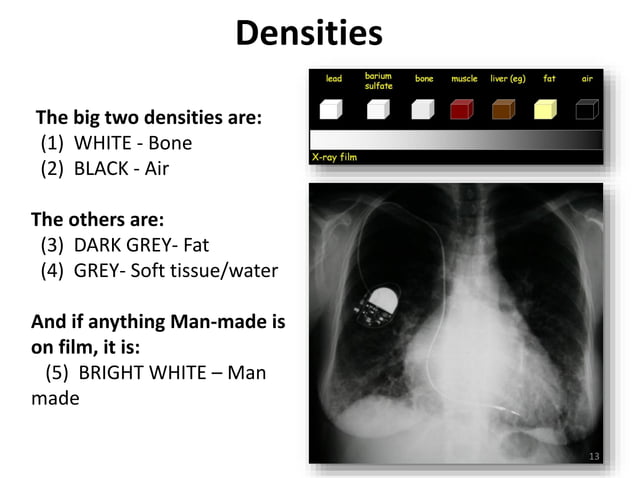 Densities

The big two densities are:
(1) WHITE - Bone
(2) BLACK - Air

The others are:
(3) DARK GREY- Fat
(4) GREY- Soft tissue/water

And if anything Man-made is on film, it is:
(5) BRIGHT WHITE – Man made

lead
barium sulfate
bone
muscle
liver (eg)
fat
air

X-ray film

13